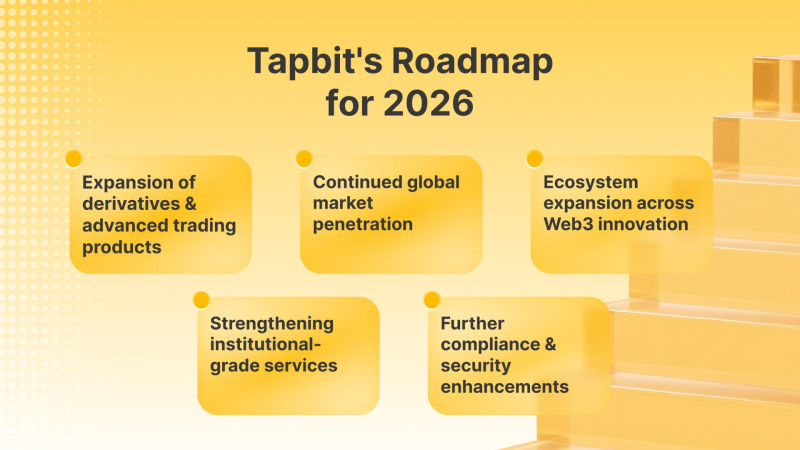 Tapbit's Roadmap for 2026

Expansion of derivatives & advanced trading products

Continued global market penetration

Ecosystem expansion across Web3 innovation

Strengthening institutional-grade services

Further compliance & security enhancements